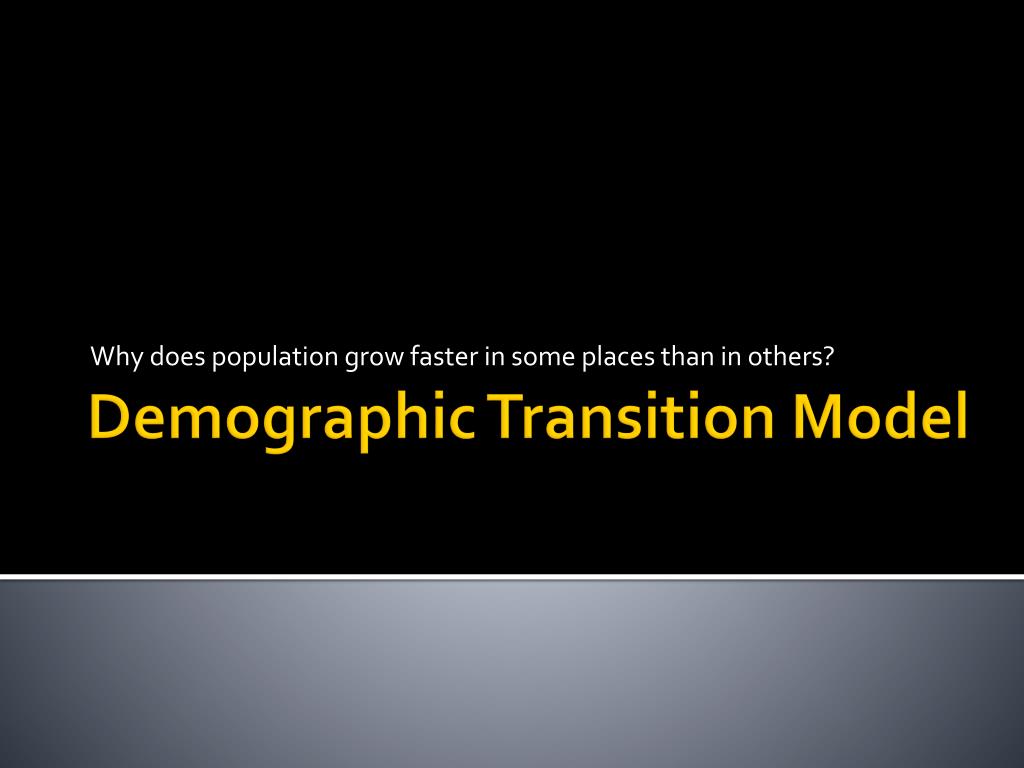 Why does population grow faster in some places than in others?

Demographic Transition Model